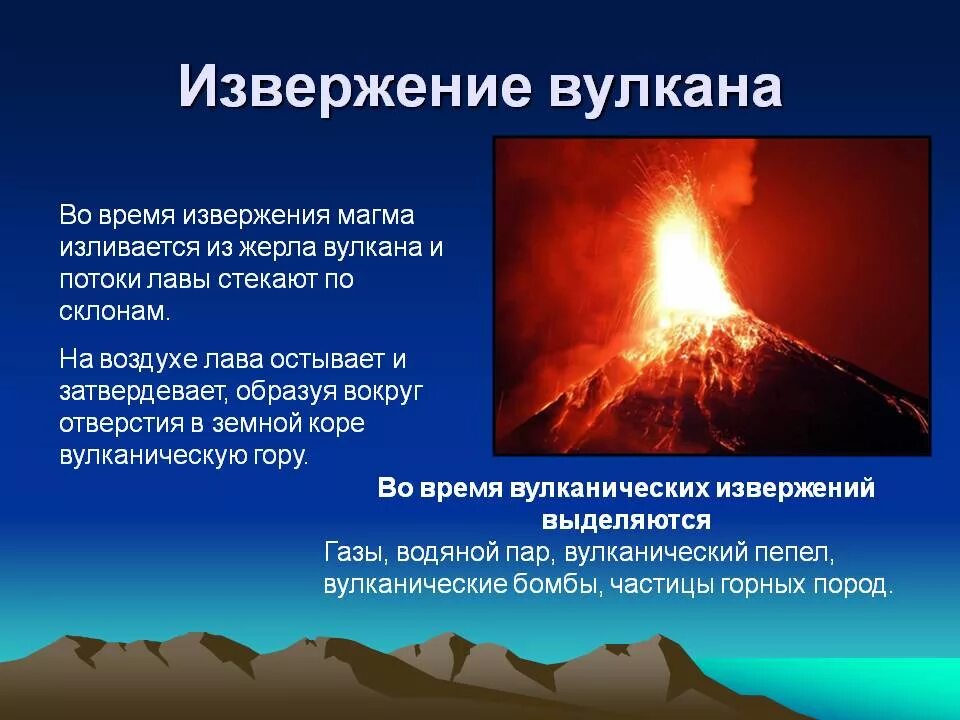 Извержение вулкана

Во время извержения магма изливается из жерла вулкана и потоки лавы стекают по склонам.

На воздухе лава остывает и затвердевает, образуя вокруг отверстия в земной коре вулканическую гору.

Во время вулканических извержений выделяются

Газы, водяной пар, вулканический пепел, вулканические бомбы, частицы горных пород.